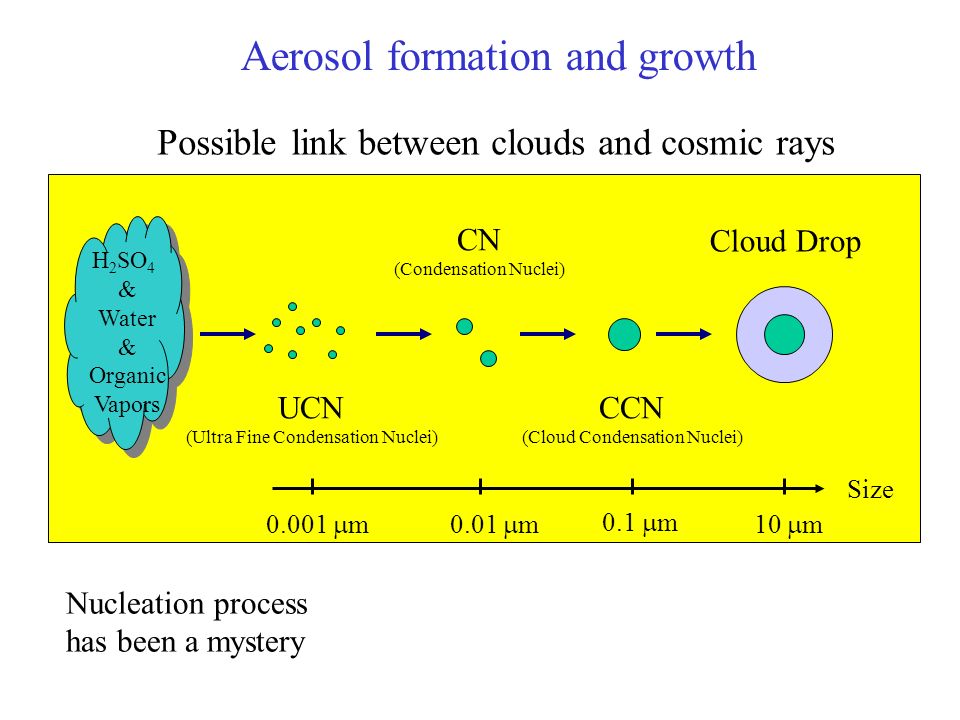 Aerosol formation and growth

Possible link between clouds and cosmic rays

$H_2SO_4$ & Water & Organic Vapors

CN
(Condensation Nuclei)

Cloud Drop

UCN
(Ultra Fine Condensation Nuclei)

CCN
(Cloud Condensation Nuclei)

Size

0.001 $\mu$m

0.01 $\mu$m

0.1 $\mu$m

10 $\mu$m

Nucleation process has been a mystery